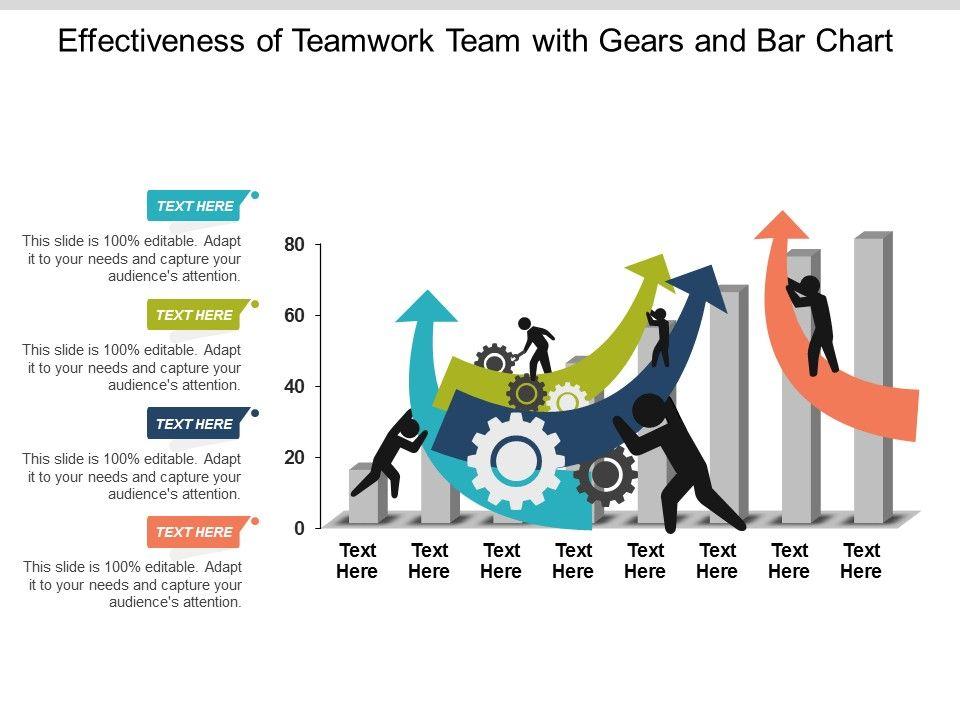 Effectiveness of Teamwork Team with Gears and Bar Chart

TEXT HERE

This slide is 100% editable. Adapt it to your needs and capture your audience's attention.

TEXT HERE

This slide is 100% editable. Adapt it to your needs and capture your audience's attention.

TEXT HERE

This slide is 100% editable. Adapt it to your needs and capture your audience's attention.

TEXT HERE

This slide is 100% editable. Adapt it to your needs and capture your audience's attention.

80
60
40
20
0

Text Here
Text Here
Text Here
Text Here
Text Here
Text Here
Text Here
Text Here